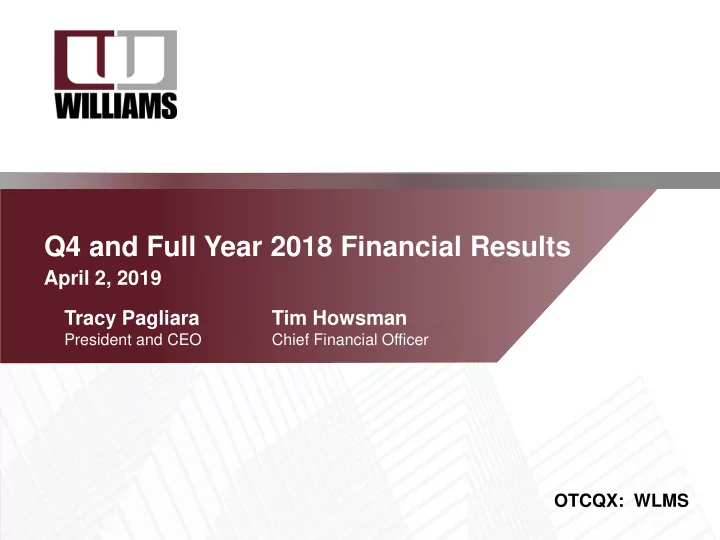 WILLIAMS

Q4 and Full Year 2018 Financial Results
April 2, 2019

Tracy Pagliara
President and CEO

Tim Howsman
Chief Financial Officer

OTCQX: WLMS